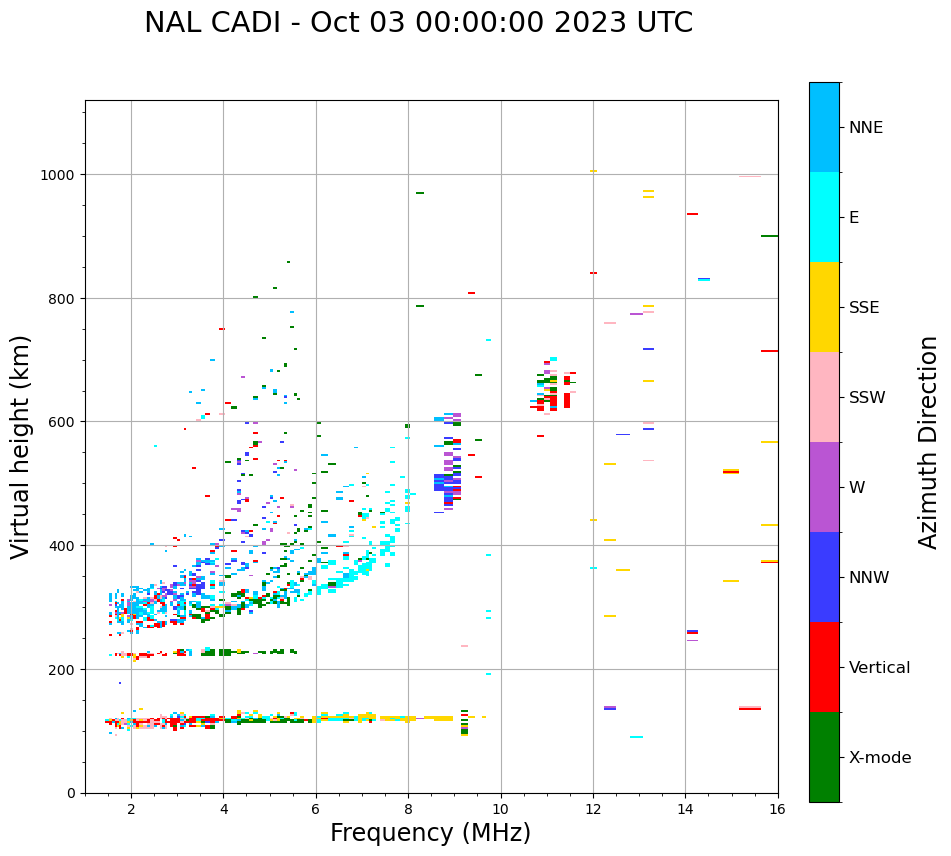 NAL CADI - Oct 03 00:00:00 2023 UTC

Virtual height (km)

1000
800
600
400
200
0

2
4
6
8
10
12
14
16

Frequency (MHz)

NNE
E
SSE
SSW
W
NNW
Vertical
X-mode

Azimuth Direction